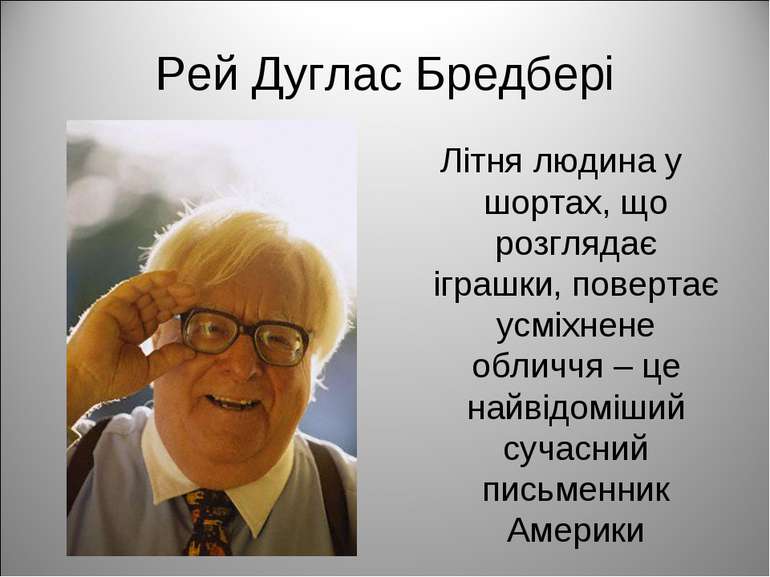 Рей Дуглас Бредбері

Літня людина у шортах, що розглядає іграшки, повертає усміхнене обличчя – це найвідоміший сучасний письменник Америки